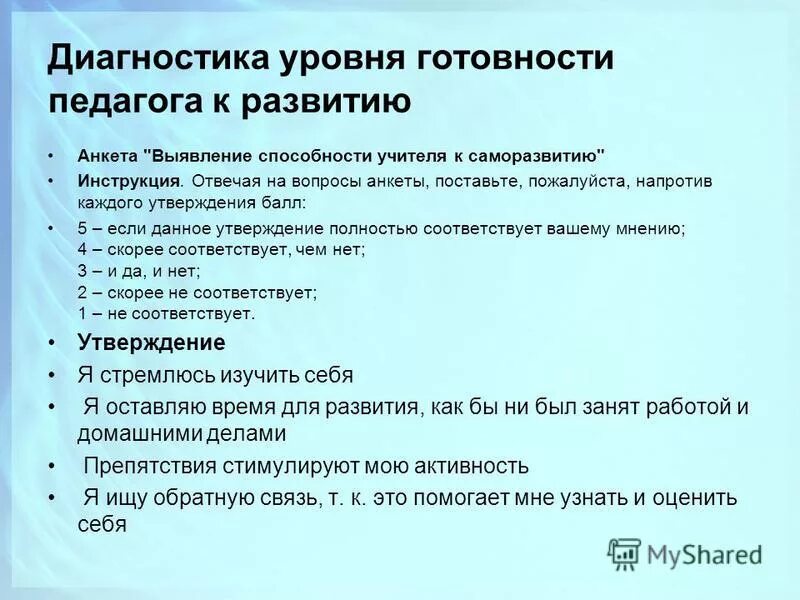 Диагностика уровня готовности педагога к развитию

• Анкета "Выявление способности учителя к саморазвитию"
• Инструкция. Отвечая на вопросы анкеты, поставьте, пожалуйста, напротив каждого утверждения балл:
• 5 – если данное утверждение полностью соответствует вашему мнению;
4 – скорее соответствует, чем нет;
3 – и да, и нет;
2 – скорее не соответствует;
1 – не соответствует.
• Утверждение
• Я стремлюсь изучить себя
• Я оставляю время для развития, как бы ни был занят работой и домашними делами
• Препятствия стимулируют мою активность
• Я ищу обратную связь, т. к. это помогает мне узнать и оценить себя

MyShared